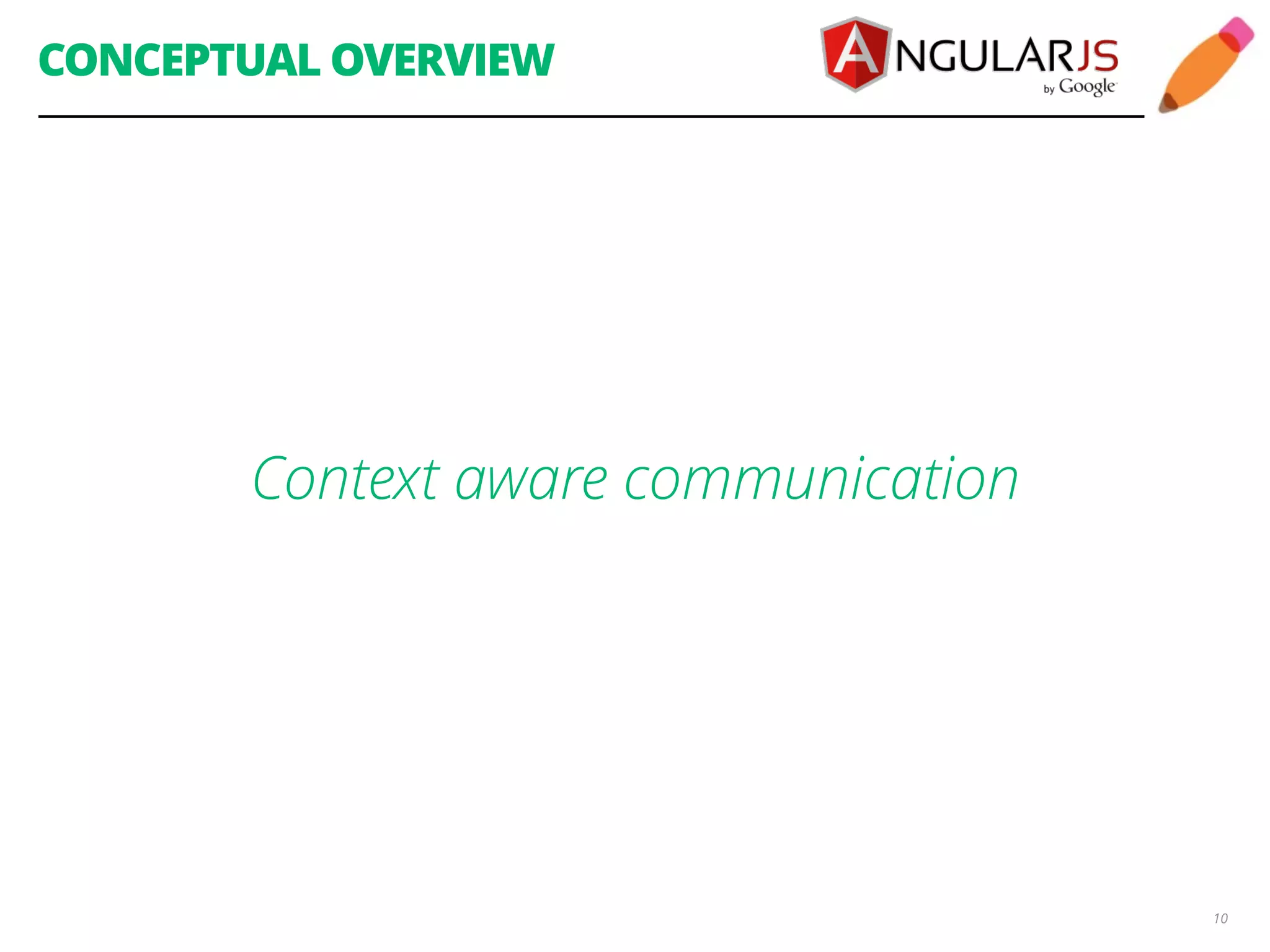 CONCEPTUAL OVERVIEW

ANGULARJS
by Google

Context aware communication

10